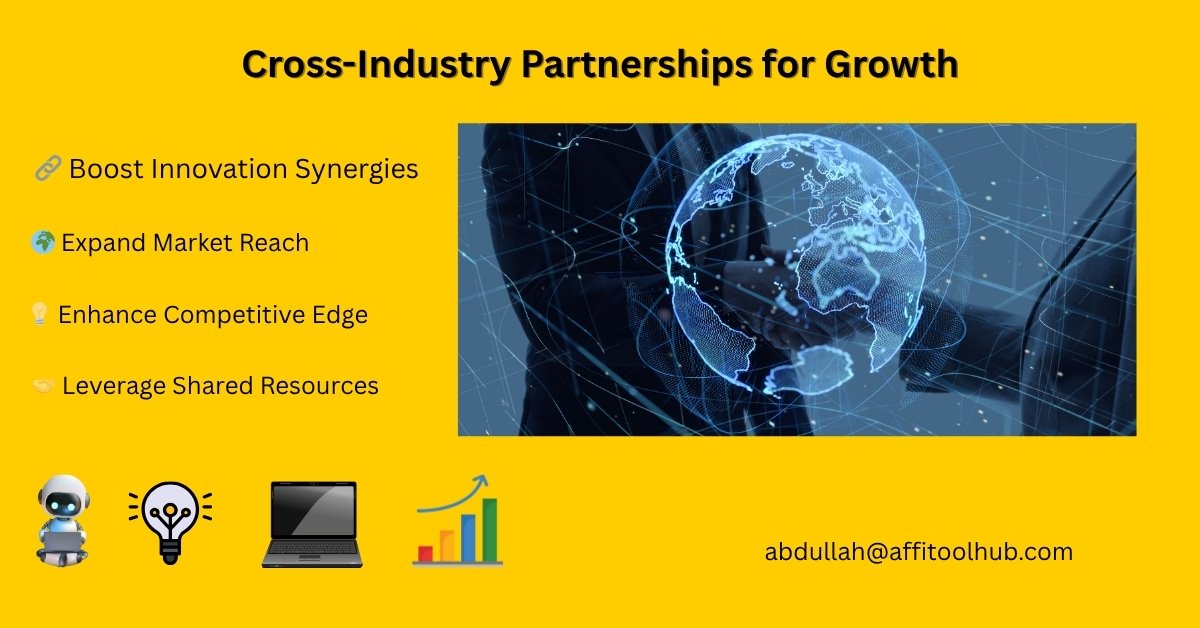 Cross-Industry Partnerships for Growth

🔗 Boost Innovation Synergies

🌍 Expand Market Reach

💡 Enhance Competitive Edge

🤝 Leverage Shared Resources

abdullah@affitoolhub.com